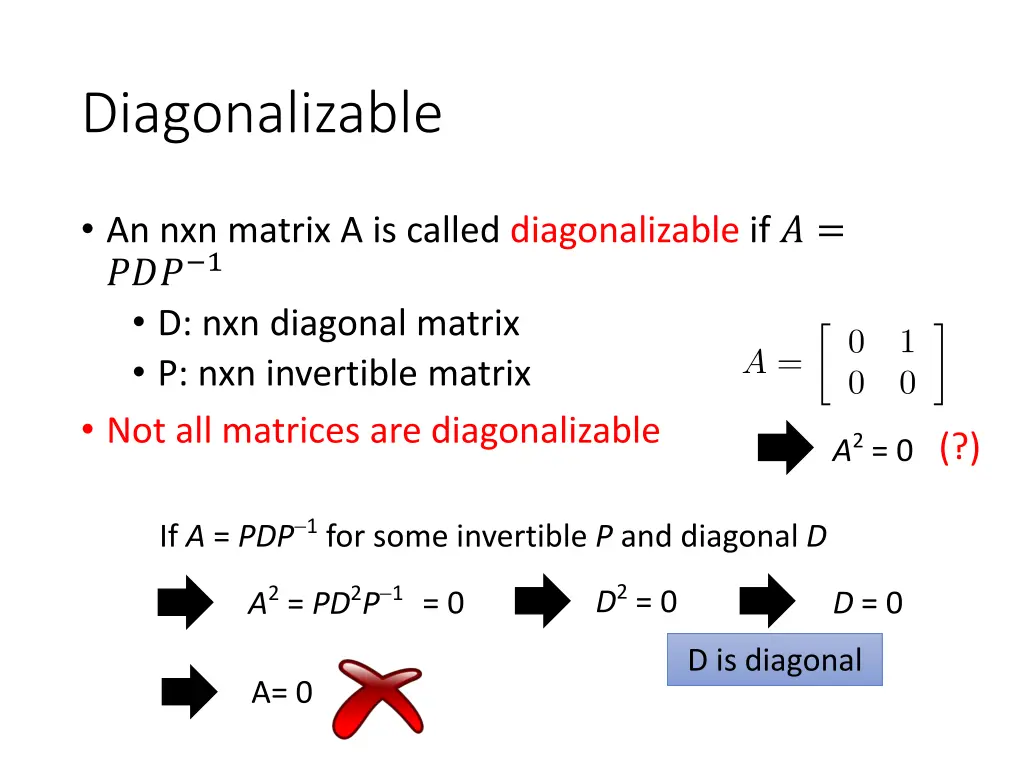 Diagonalizable

• An nxn matrix A is called diagonalizable if $A = PDP^{-1}$
• D: nxn diagonal matrix
• P: nxn invertible matrix
• Not all matrices are diagonalizable

$A = \begin{bmatrix} 0 & 1 \\ 0 & 0 \end{bmatrix}$

$A^2 = 0$ (?)

If $A = PDP^{-1}$ for some invertible $P$ and diagonal $D$

$A^2 = PD^2P^{-1} = 0$

$D^2 = 0$

$D = 0$

D is diagonal

A= 0